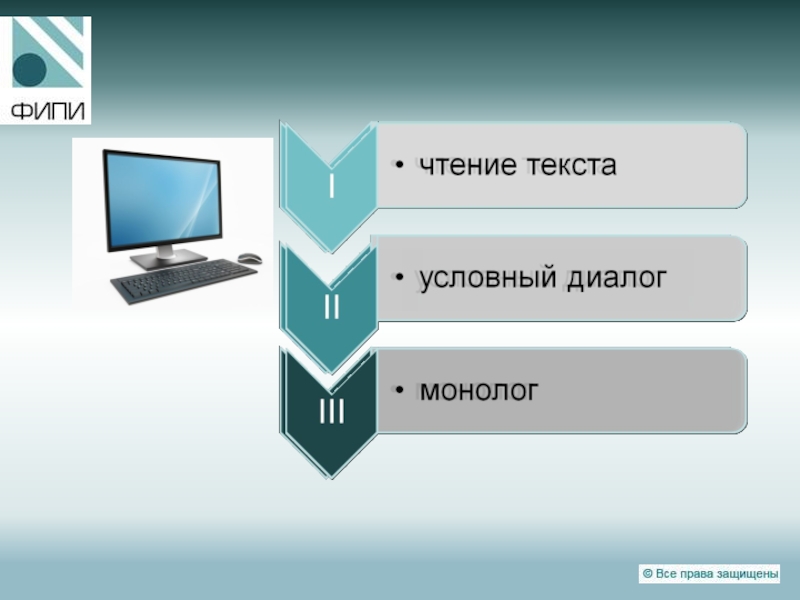 ФИПИ

I
• чтение текста

II
• условный диалог

III
• монолог

© Все права защищены